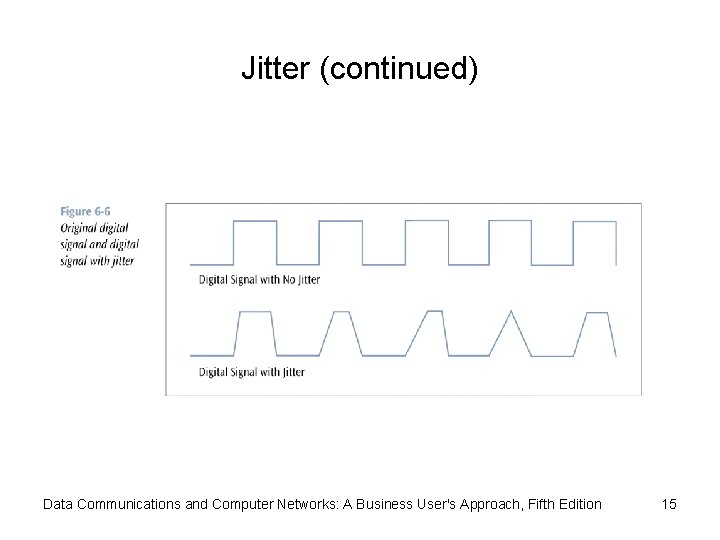 Jitter (continued)

Figure 6-6
Original digital signal and digital signal with jitter

Digital Signal with No Jitter

Digital Signal with Jitter

Data Communications and Computer Networks: A Business User's Approach, Fifth Edition

15